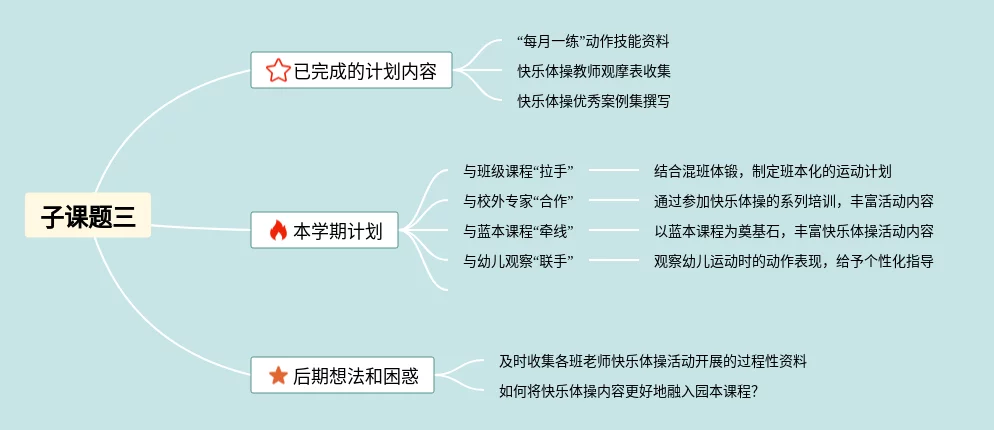 子课题三

已完成的计划内容

“每月一练”动作技能资料

快乐体操教师观摩表收集

快乐体操优秀案例集撰写

本学期计划

与班级课程“拉手”

结合混班体锻，制定班本化的运动计划

与校外专家“合作”

通过参加快乐体操的系列培训，丰富活动内容

与蓝本课程“牵线”

以蓝本课程为奠基石，丰富快乐体操活动内容

与幼儿观察“联手”

观察幼儿运动时的动作表现，给予个性化指导

后期想法和困惑

及时收集各班老师快乐体操活动开展的过程性资料

如何将快乐体操内容更好地融入园本课程？